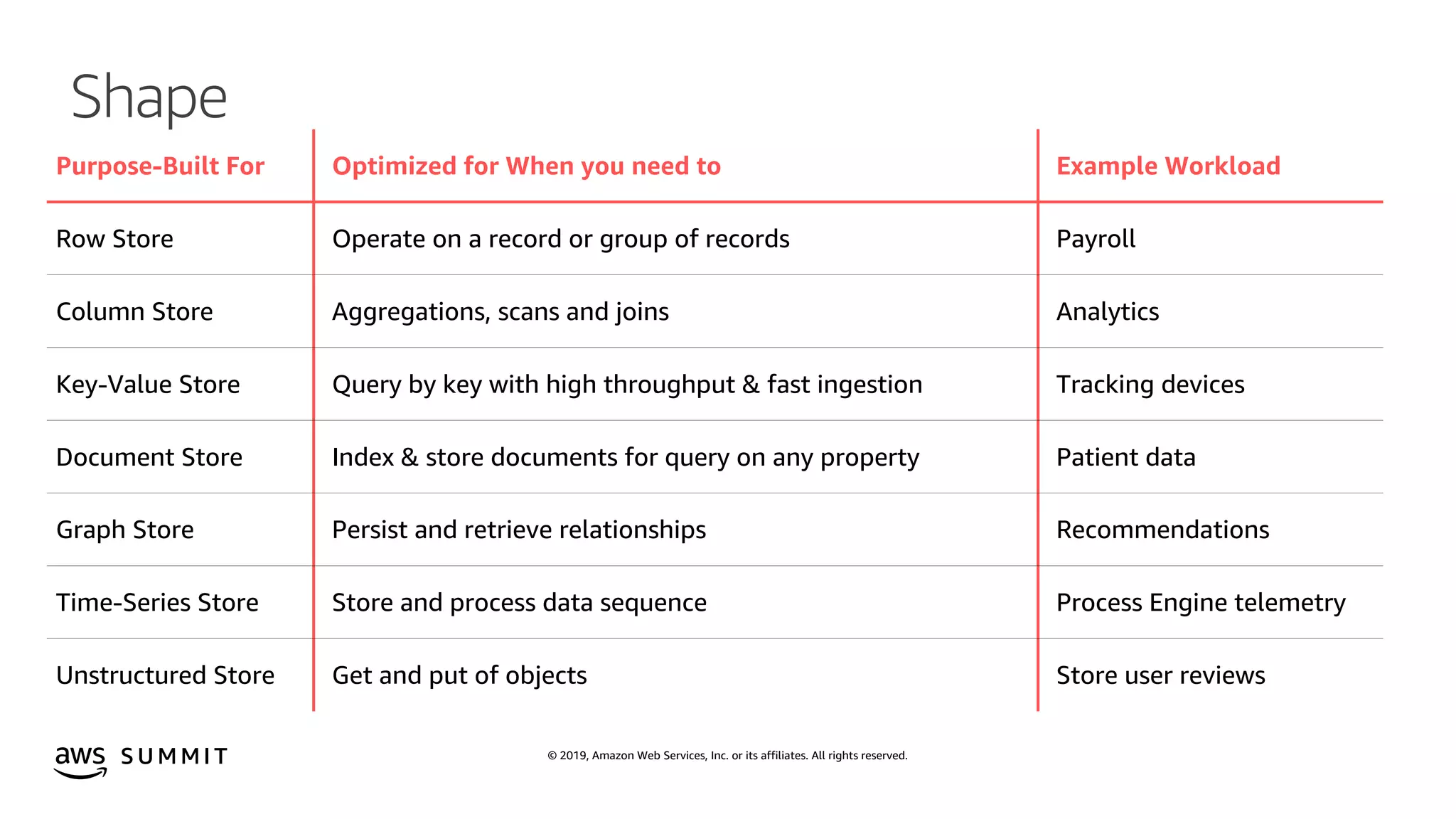 Shape

| Purpose-Built For | Optimized for When you need to | Example Workload |
|---|---|---|
| Row Store | Operate on a record or group of records | Payroll |
| Column Store | Aggregations, scans and joins | Analytics |
| Key-Value Store | Query by key with high throughput & fast ingestion | Tracking devices |
| Document Store | Index & store documents for query on any property | Patient data |
| Graph Store | Persist and retrieve relationships | Recommendations |
| Time-Series Store | Store and process data sequence | Process Engine telemetry |
| Unstructured Store | Get and put of objects | Store user reviews |

aws SUMMIT

© 2019, Amazon Web Services, Inc. or its affiliates. All rights reserved.